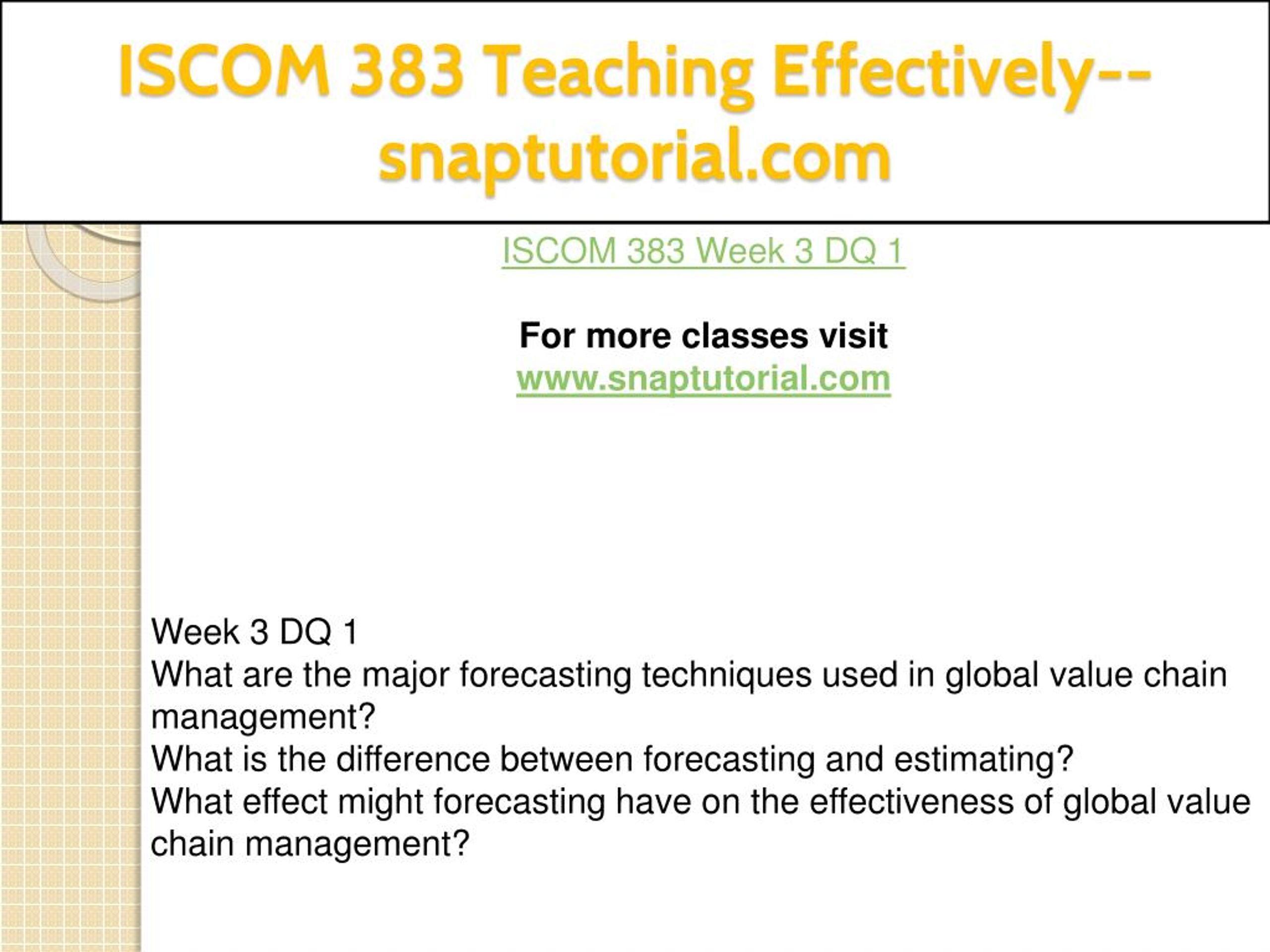 ISCOM 383 Teaching Effectively--snaptutorial.com

ISCOM 383 Week 3 DQ 1

For more classes visit
www.snaptutorial.com

Week 3 DQ 1
What are the major forecasting techniques used in global value chain management?
What is the difference between forecasting and estimating?
What effect might forecasting have on the effectiveness of global value chain management?